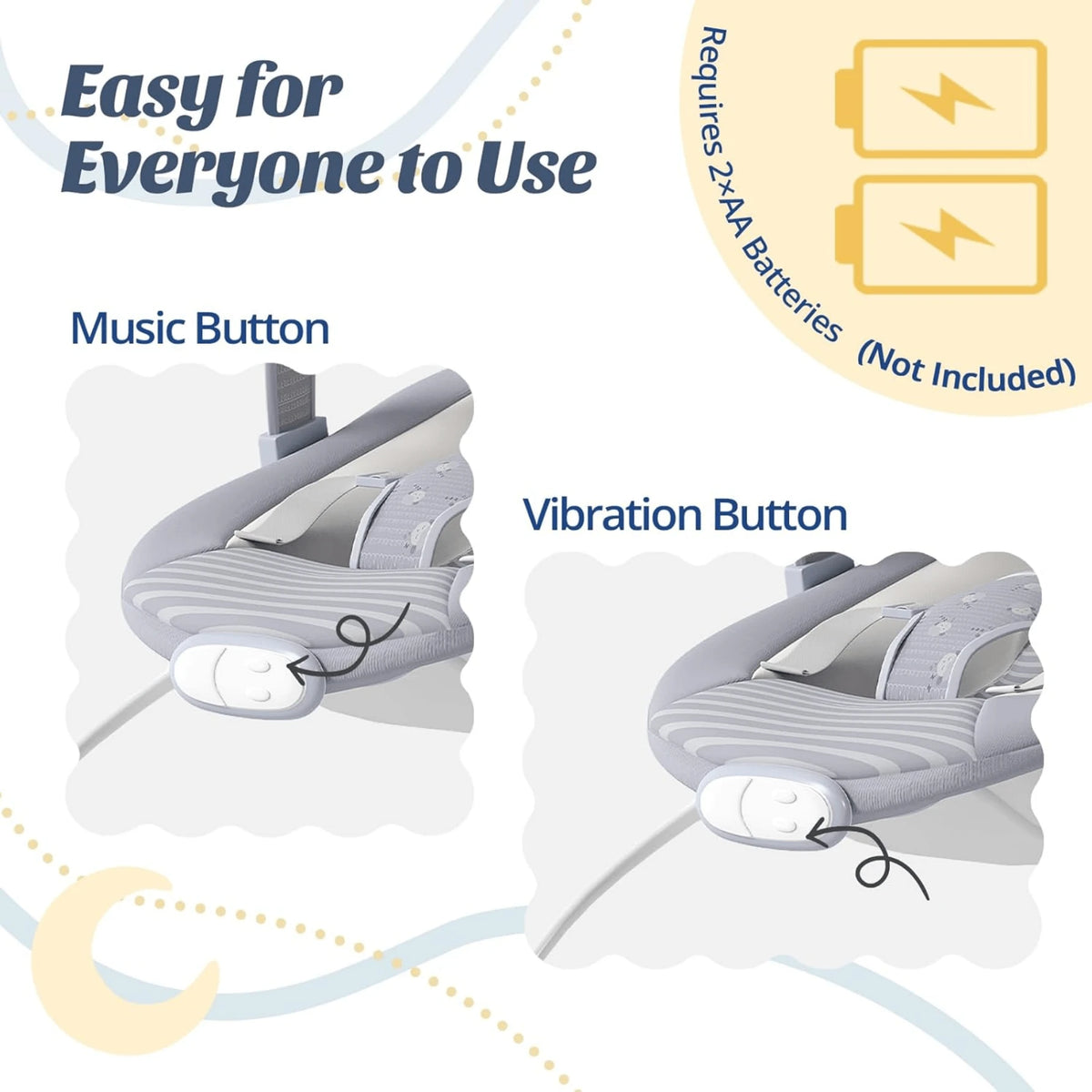 Easy for Everyone to Use

Requires 2×AA Batteries (Not Included)

Music Button

Vibration Button